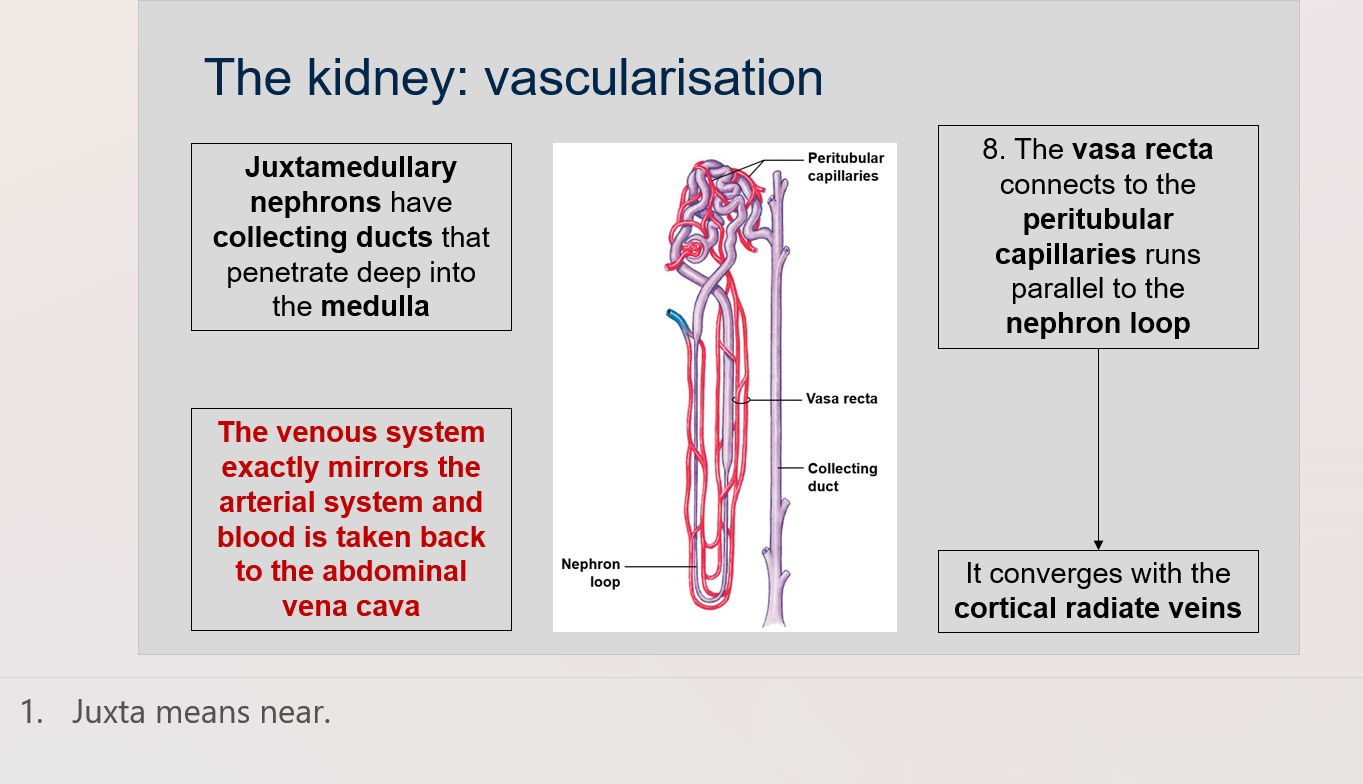 The kidney: vascularisation

Juxtamedullary nephrons have collecting ducts that penetrate deep into the medulla

The venous system exactly mirrors the arterial system and blood is taken back to the abdominal vena cava

Peritubular capillaries

Vasa recta

Collecting duct

Nephron loop

8. The vasa recta connects to the peritubular capillaries runs parallel to the nephron loop

It converges with the cortical radiate veins

1. Juxta means near.